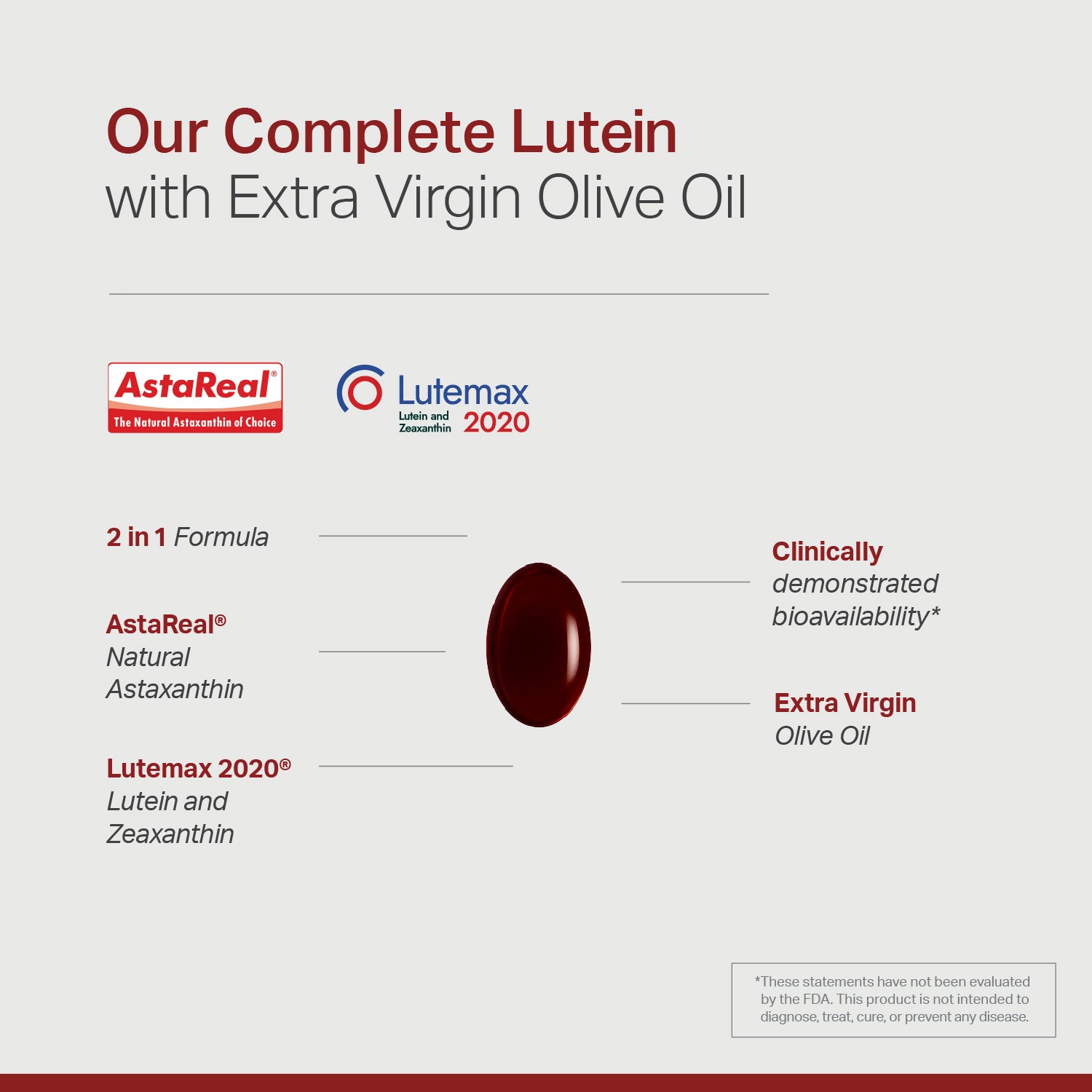 Our Complete Lutein
with Extra Virgin Olive Oil

AstaReal®
The Natural Astaxanthin of Choice

Lutemax
Lutein and Zeaxanthin
2020

2 in 1 Formula

AstaReal®
Natural Astaxanthin

Lutemax 2020®
Lutein and Zeaxanthin

Clinically demonstrated bioavailability*

Extra Virgin Olive Oil

*These statements have not been evaluated by the FDA. This product is not intended to diagnose, treat, cure, or prevent any disease.